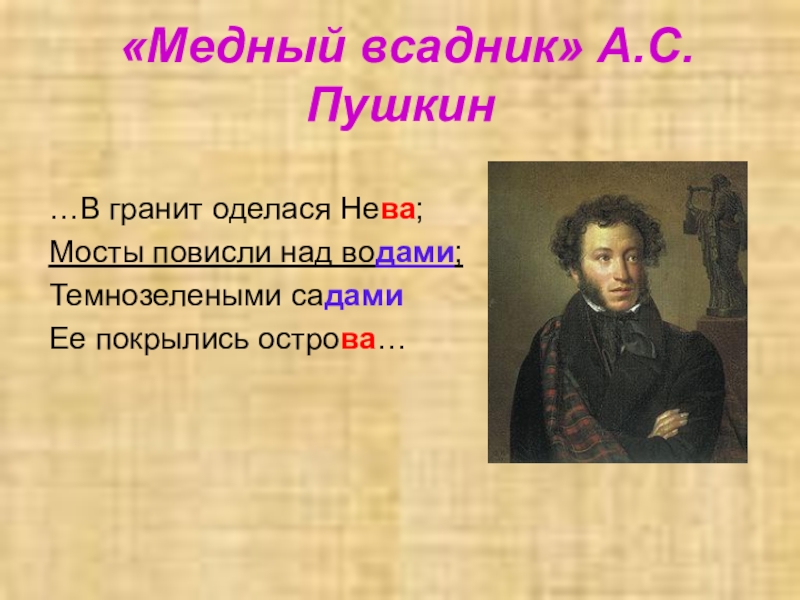 «Медный всадник» А.С. Пушкин

…В гранит оделася Нева;
Мосты повисли над водами;
Темнозелеными садами
Ее покрылись острова…